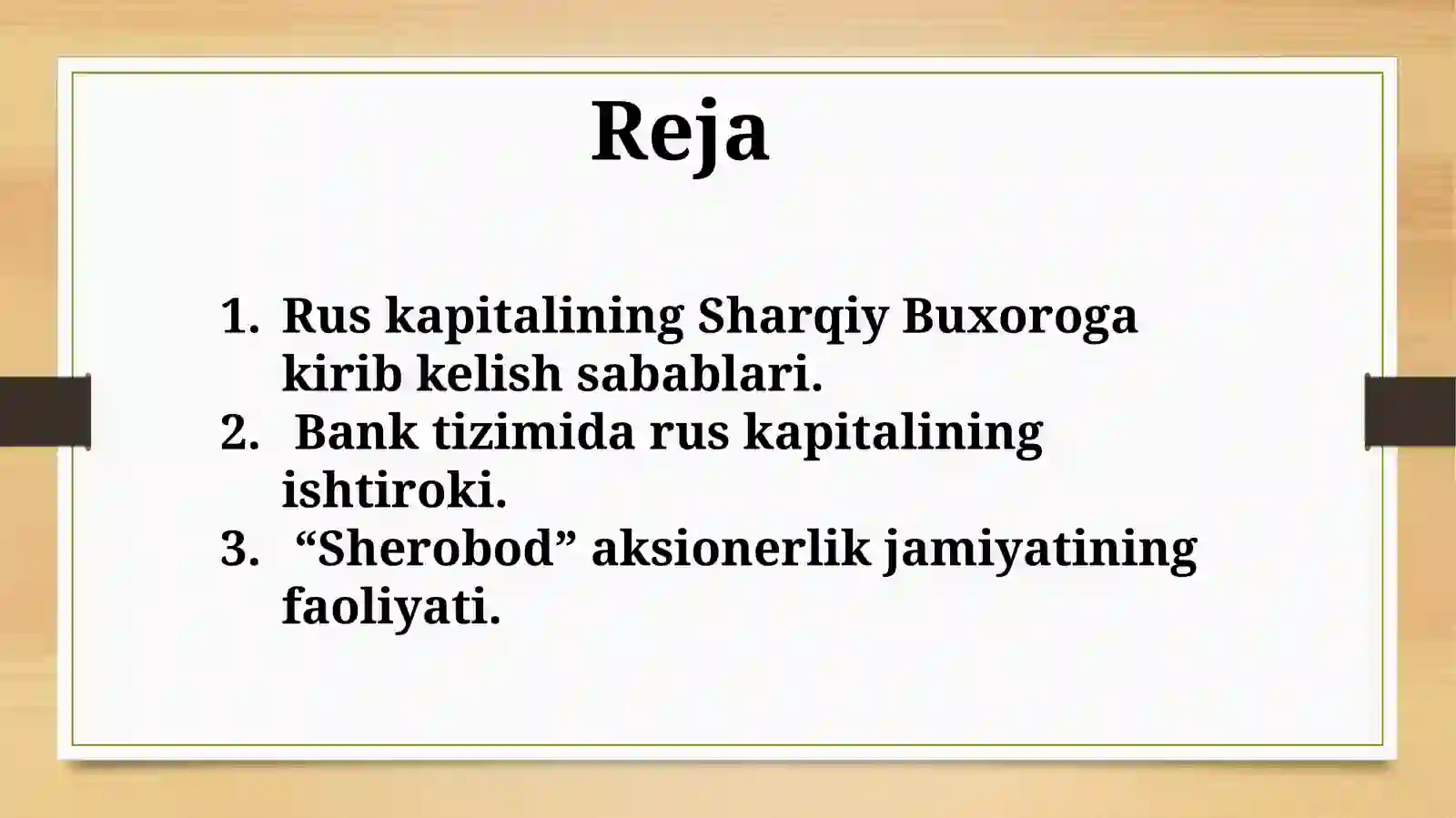 Reja

1. Rus kapitalining Sharqiy Buxoroga kirib kelish sabablari.
2. Bank tizimida rus kapitalining ishtiroki.
3. “Sherobod” aksionerlik jamiyatining faoliyati.